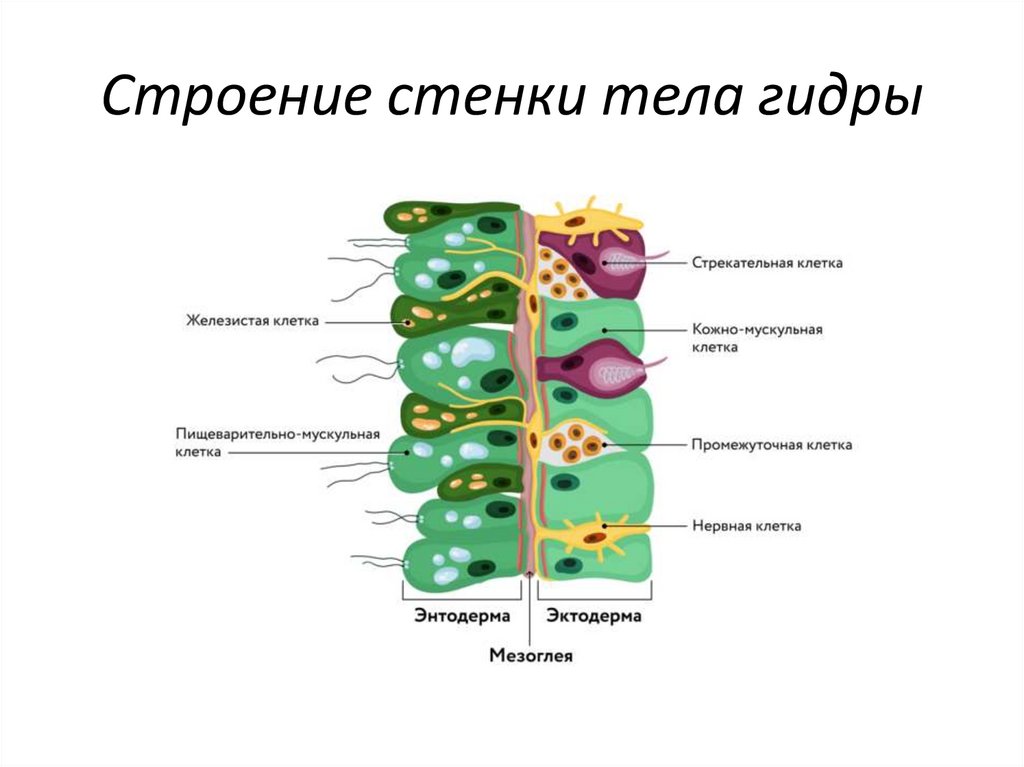 Строение стенки тела гидры

Железистая клетка

Пищеварительно-мускульная клетка

Стрекательная клетка

Кожно-мускульная клетка

Промежуточная клетка

Нервная клетка

Энтодерма

Эктодерма

Мезоглея